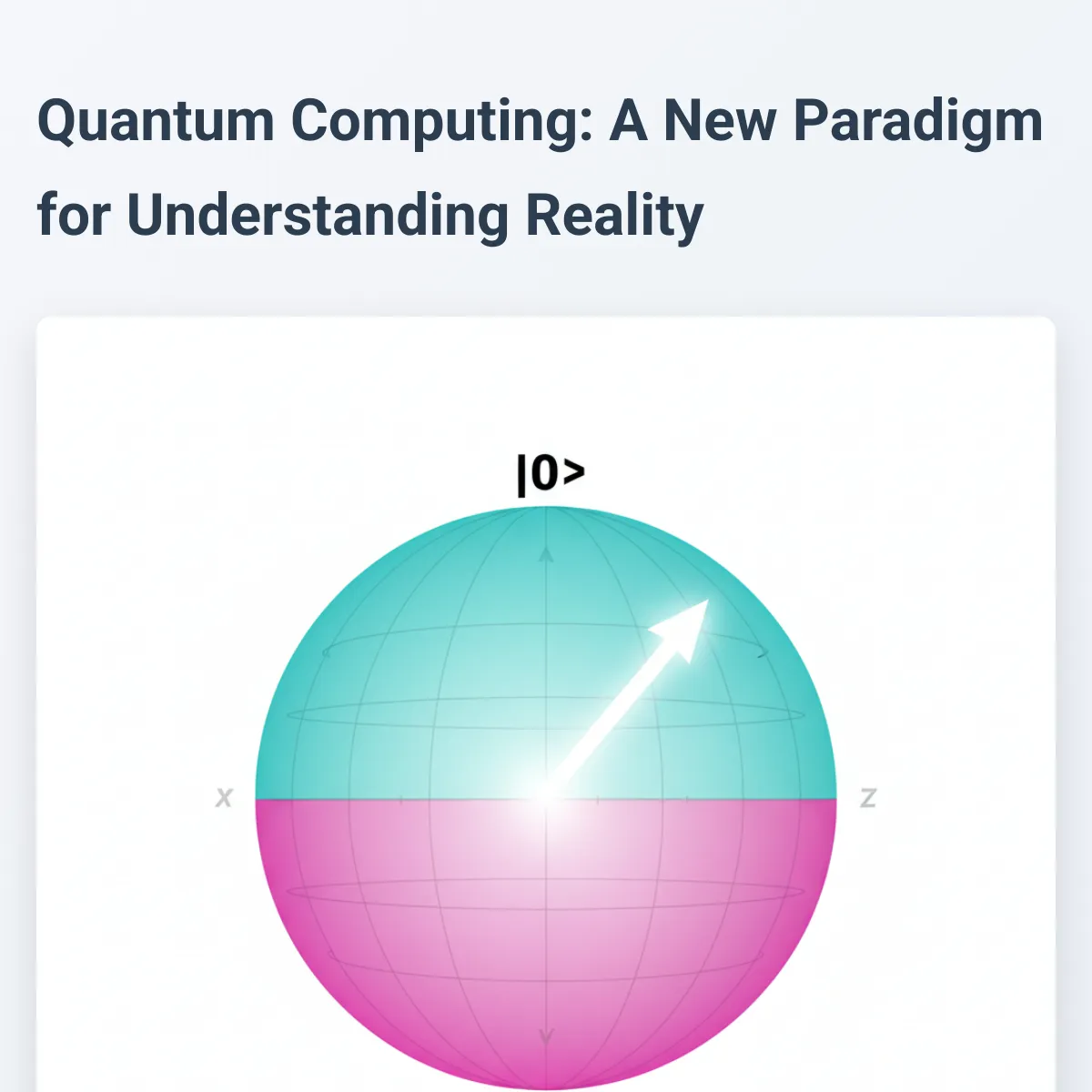 Quantum Computing: A New Paradigm for Understanding Reality

|0>

x

z